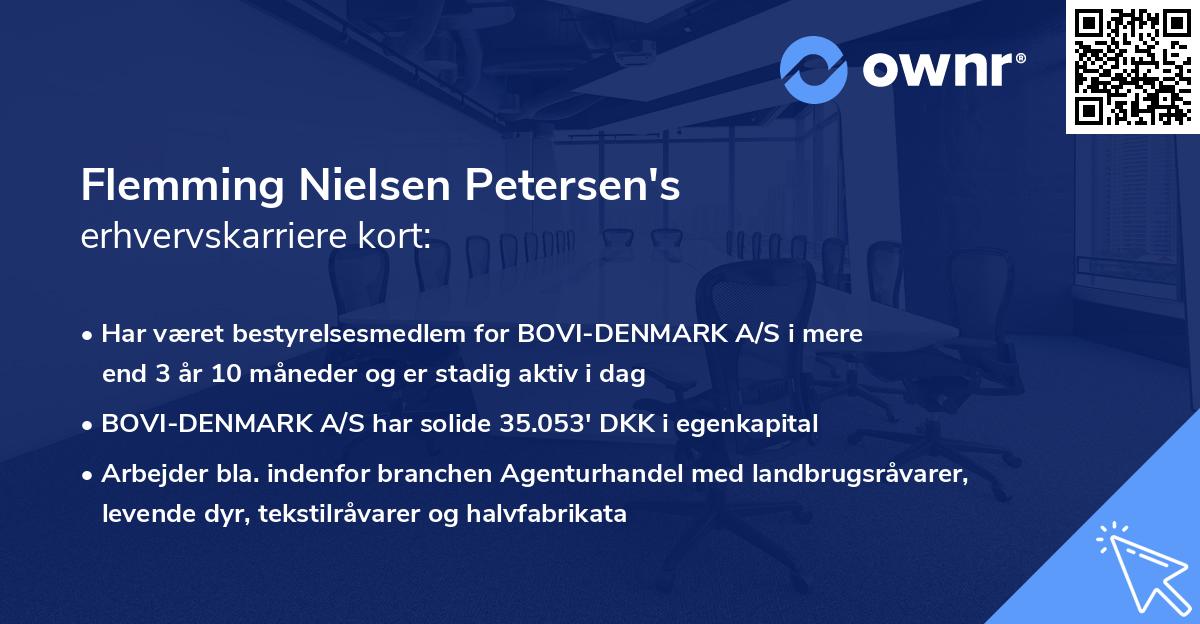 ownr®

Flemming Nielsen Petersen's
erhvervskarriere kort:

• Har været bestyrelsesmedlem for BOVI-DENMARK A/S i mere end 3 år 10 måneder og er stadig aktiv i dag

• BOVI-DENMARK A/S har solide 35.053' DKK i egenkapital

• Arbejder bla. indenfor branchen Agenturhandel med landbrugsråvarer, levende dyr, tekstilråvarer og halvfabrikata